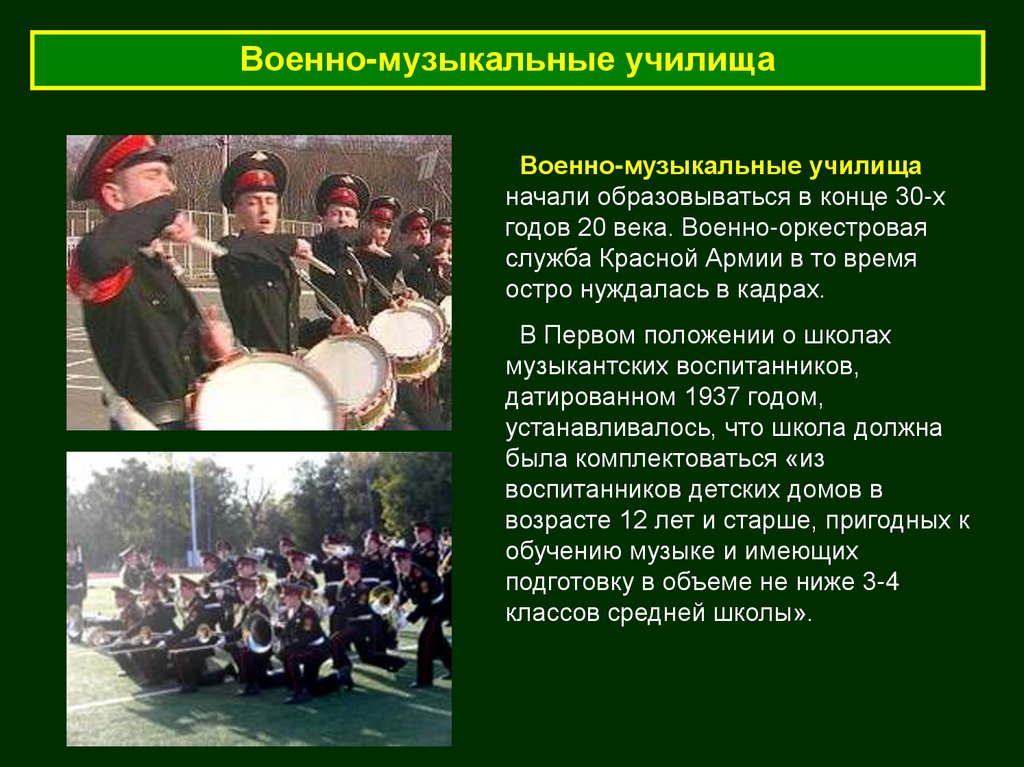 Военно-музыкальные училища

Военно-музыкальные училища начали образовываться в конце 30-х годов 20 века. Военно-оркестровая служба Красной Армии в то время остро нуждалась в кадрах.

В Первом положении о школах музыкантских воспитанников, датированном 1937 годом, устанавливалось, что школа должна была комплектоваться «из воспитанников детских домов в возрасте 12 лет и старше, пригодных к обучению музыке и имеющих подготовку в объеме не ниже 3-4 классов средней школы».